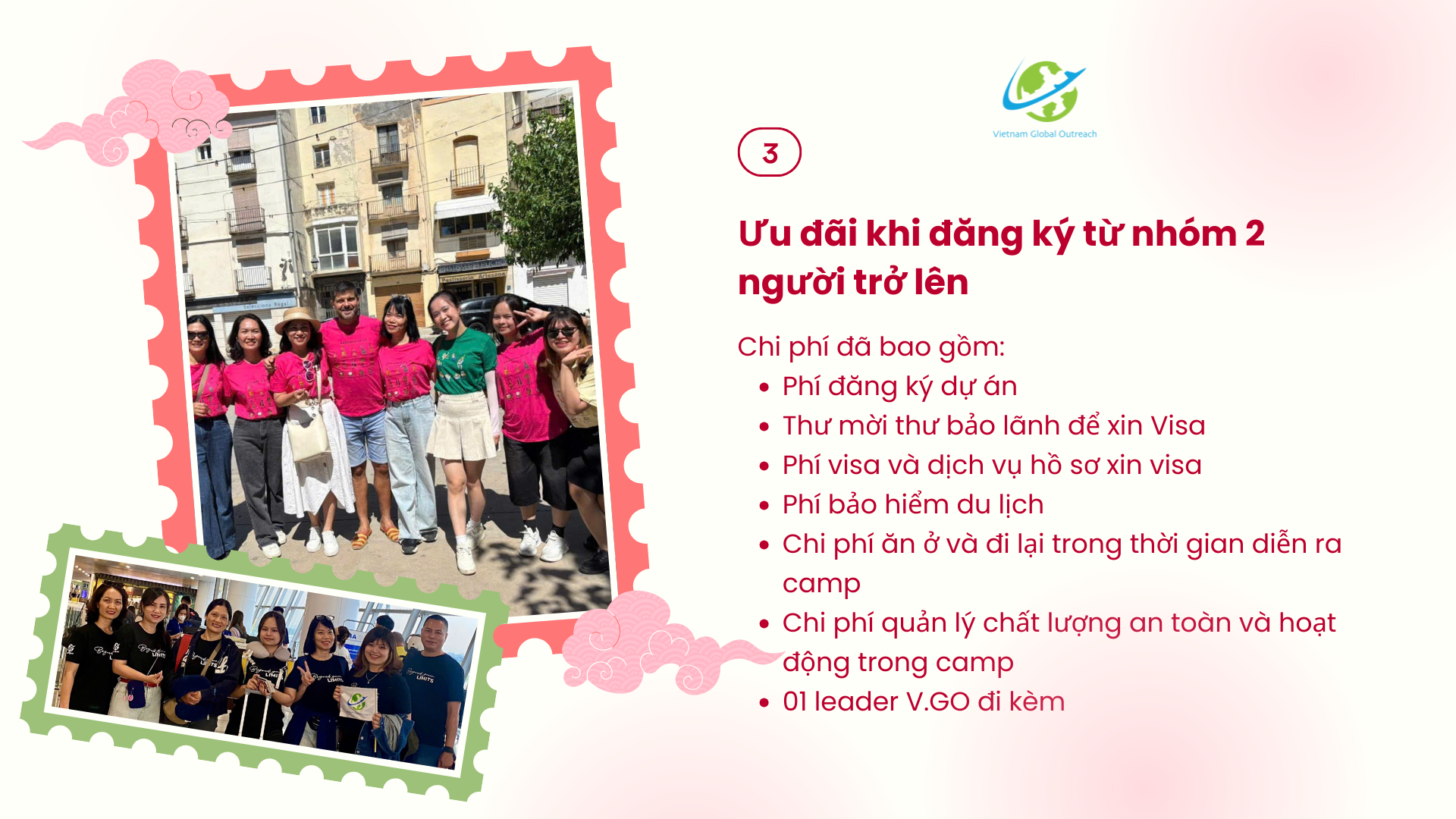 Vietnam Global Outreach

3

Ưu đãi khi đăng ký từ nhóm 2 người trở lên

Chi phí đã bao gồm:
- Phí đăng ký dự án
- Thư mời thư bảo lãnh để xin Visa
- Phí visa và dịch vụ hồ sơ xin visa
- Phí bảo hiểm du lịch
- Chi phí ăn ở và đi lại trong thời gian diễn ra camp
- Chi phí quản lý chất lượng an toàn và hoạt động trong camp
- 01 leader V.GO đi kèm